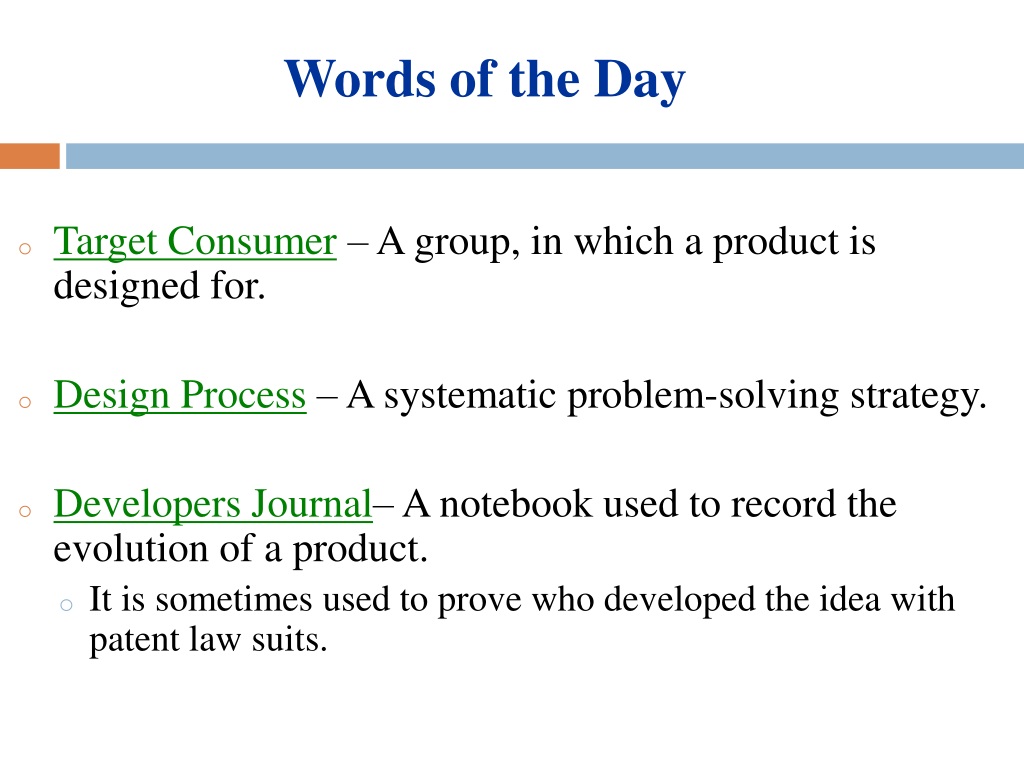 Words of the Day

o Target Consumer – A group, in which a product is designed for.

o Design Process – A systematic problem-solving strategy.

o Developers Journal– A notebook used to record the evolution of a product.

o It is sometimes used to prove who developed the idea with patent law suits.